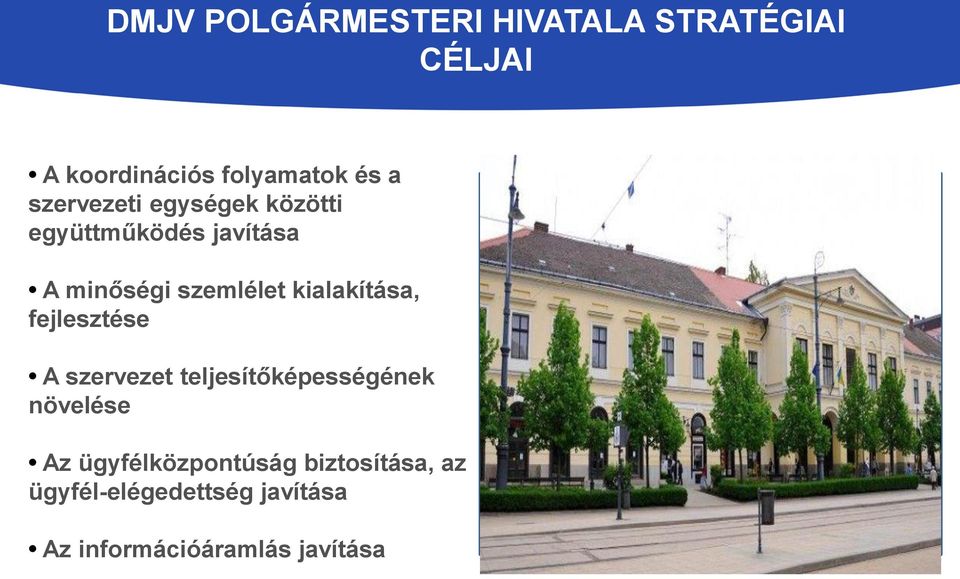 DMJV POLGÁRMESTERI HIVATALA STRATÉGIAI CÉLJAI

• A koordinációs folyamatok és a szervezeti egységek közötti együttműködés javítása

• A minőségi szemlélet kialakítása, fejlesztése

• A szervezet teljesítőképességének növelése

• Az ügyfélközpontúság biztosítása, az ügyfél-elégedettség javítása

• Az információáramlás javítása